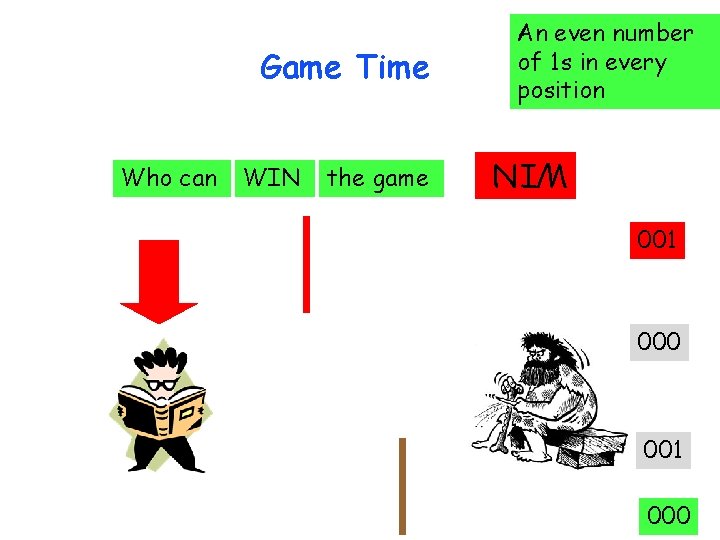 Game Time

An even number of 1s in every position

Who can WIN the game

NIM

001

000

001

000